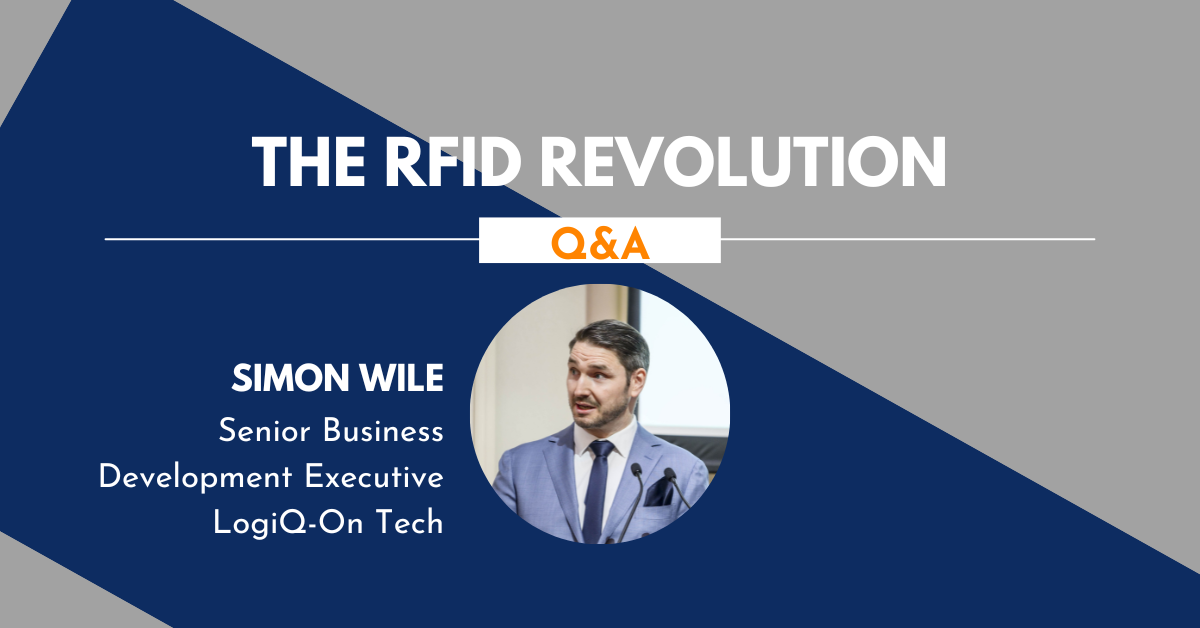 THE RFID REVOLUTION

Q&A

SIMON WILE
Senior Business Development Executive LogiQ-On Tech